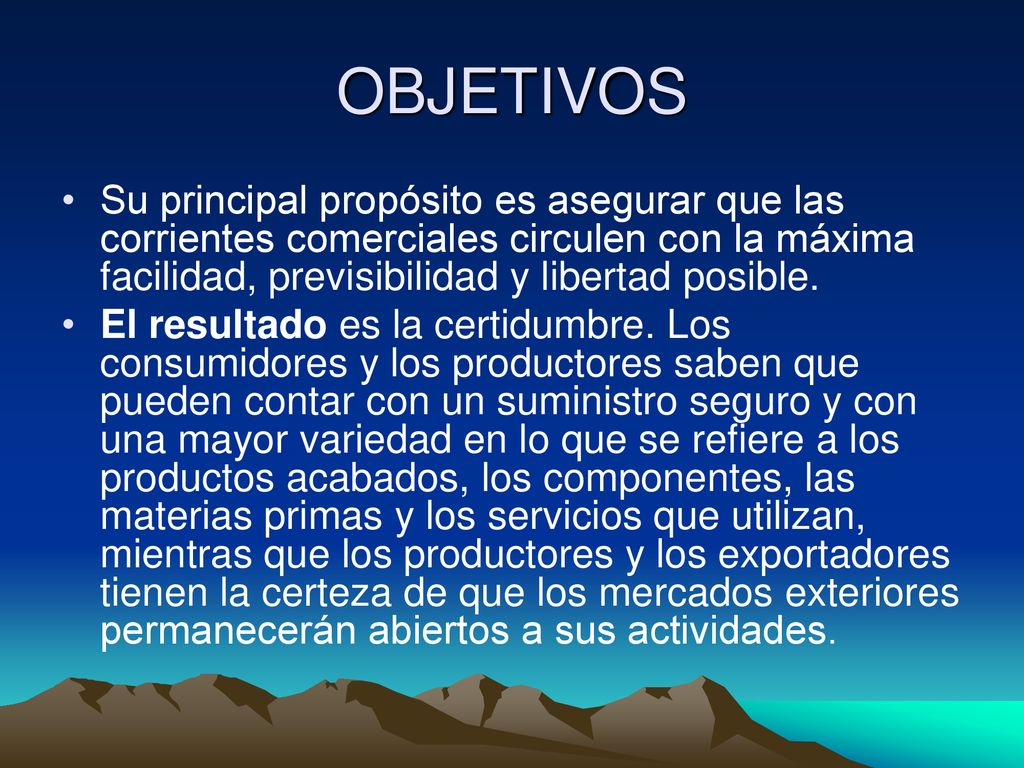 OBJETIVOS

• Su principal propósito es asegurar que las corrientes comerciales circulen con la máxima facilidad, previsibilidad y libertad posible.

• El resultado es la certidumbre. Los consumidores y los productores saben que pueden contar con un suministro seguro y con una mayor variedad en lo que se refiere a los productos acabados, los componentes, las materias primas y los servicios que utilizan, mientras que los productores y los exportadores tienen la certeza de que los mercados exteriores permanecerán abiertos a sus actividades.